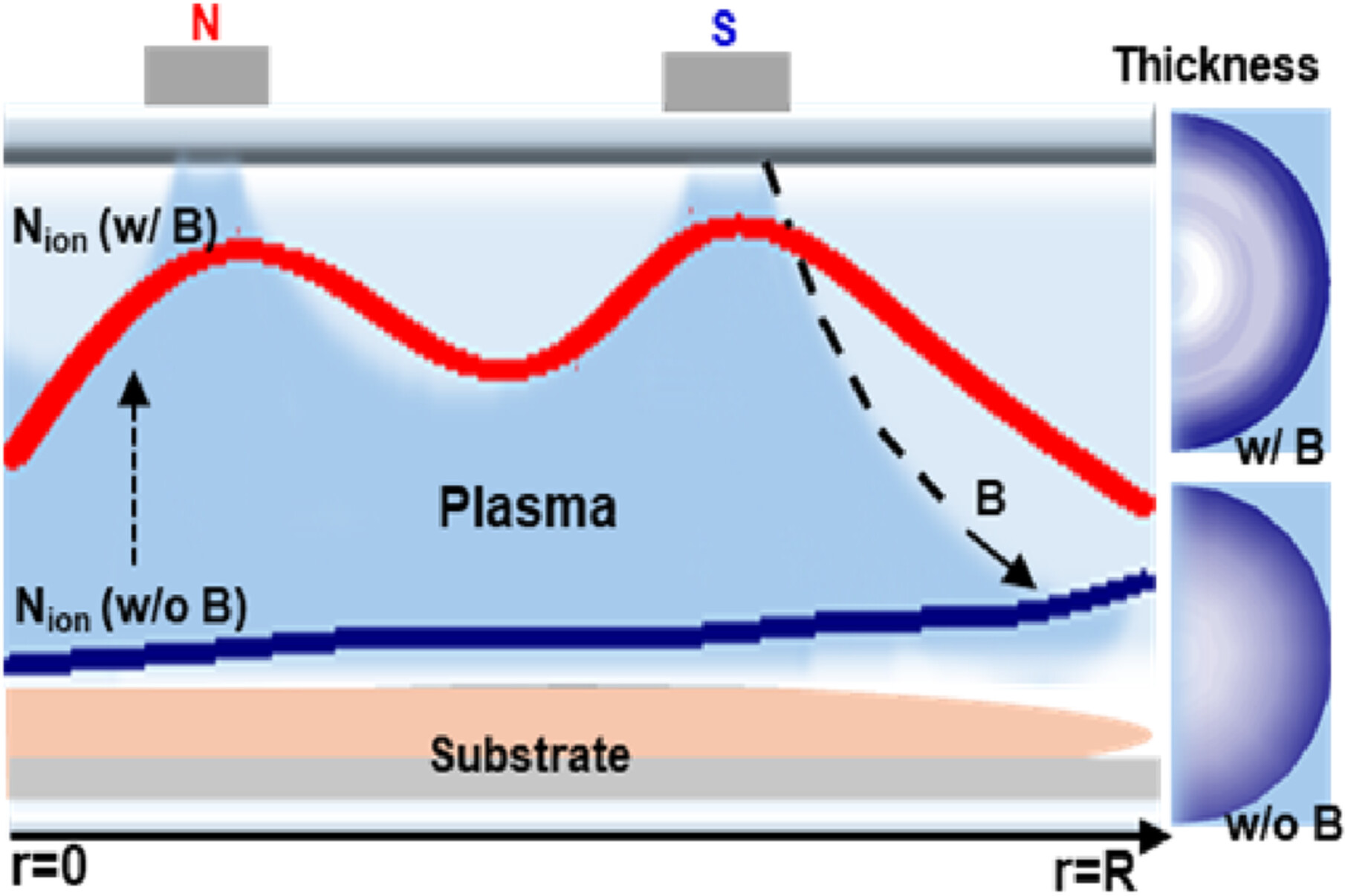 N
S
Thickness
$N_{ion}$ (w/ B)
w/ B
Plasma
B
$N_{ion}$ (w/o B)
Substrate
w/o B
r=0
r=R